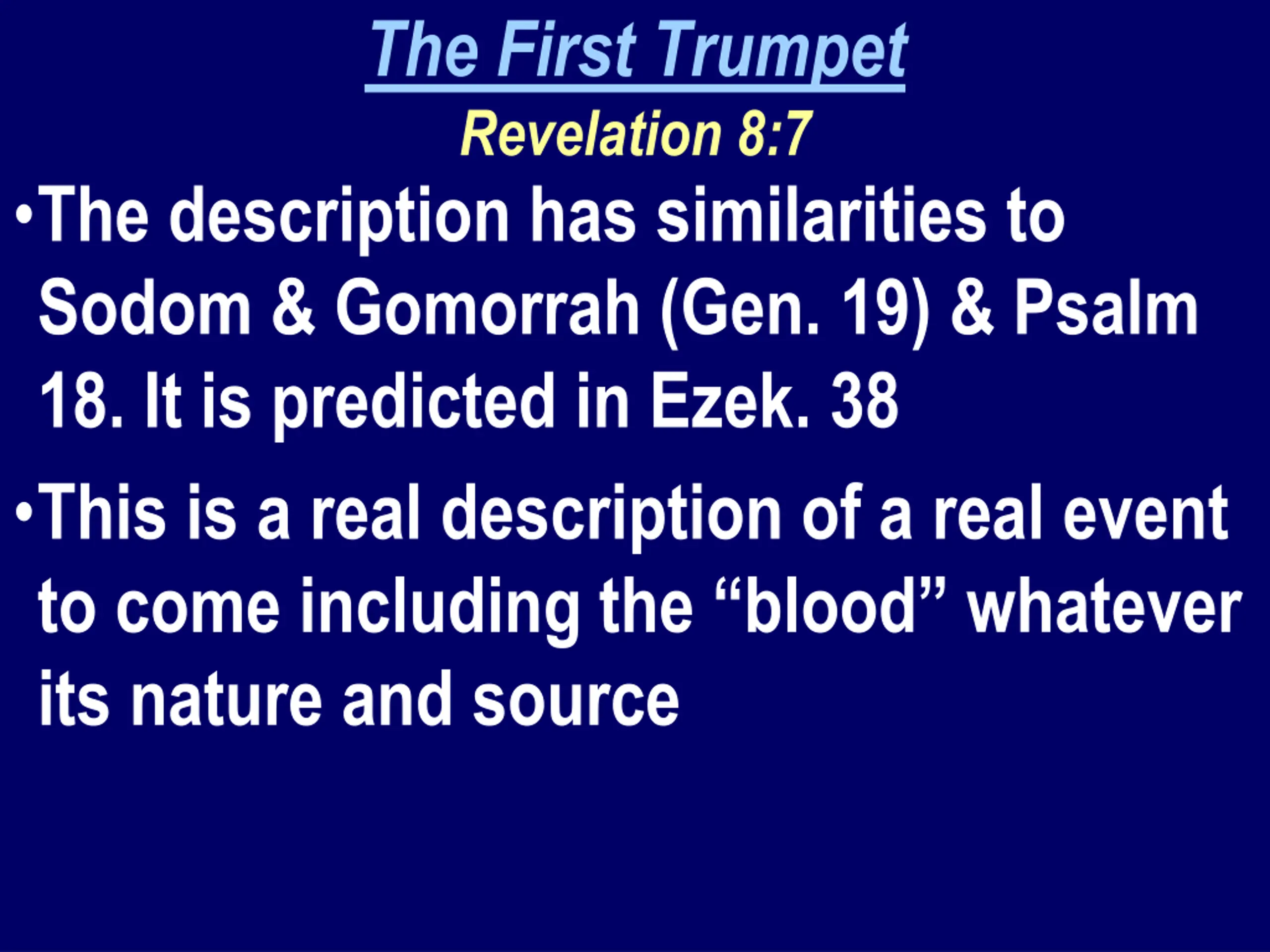 The First Trumpet
Revelation 8:7

•The description has similarities to Sodom & Gomorrah (Gen. 19) & Psalm 18. It is predicted in Ezek. 38

•This is a real description of a real event to come including the “blood” whatever its nature and source